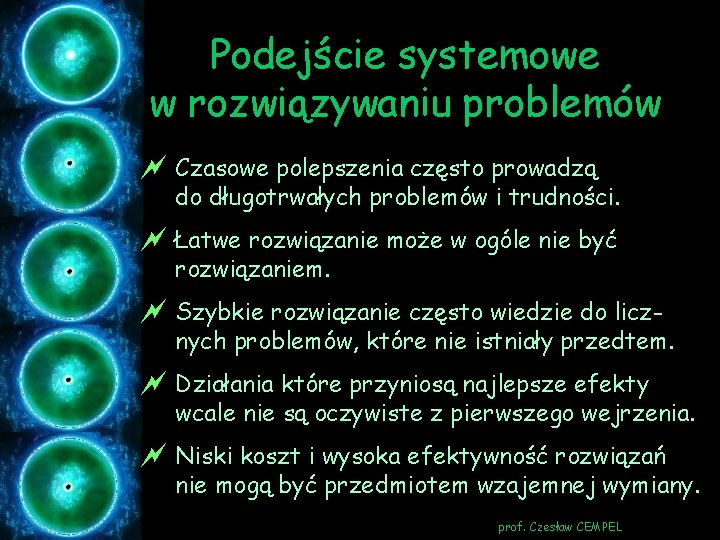 Podejście systemowe w rozwiązywaniu problemów

Czasowe polepszenia często prowadzą do długotrwałych problemów i trudności.

Łatwe rozwiązanie może w ogóle nie być rozwiązaniem.

Szybkie rozwiązanie często wiedzie do licznych problemów, które nie istniały przedtem.

Działania które przyniosą najlepsze efekty wcale nie są oczywiste z pierwszego wejrzenia.

Niski koszt i wysoka efektywność rozwiązań nie mogą być przedmiotem wzajemnej wymiany.

prof. Czesław CEMPEL